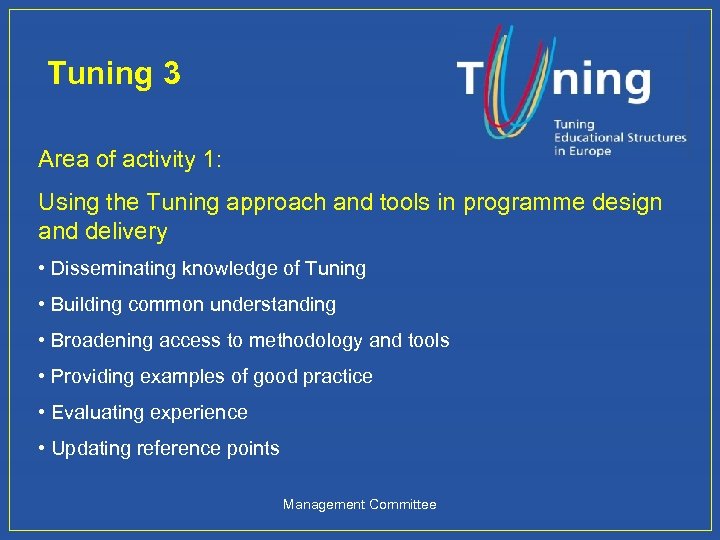 Tuning 3

Tuning

Tuning Educational Structures in Europe

Area of activity 1:

Using the Tuning approach and tools in programme design and delivery

• Disseminating knowledge of Tuning

• Building common understanding

• Broadening access to methodology and tools

• Providing examples of good practice

• Evaluating experience

• Updating reference points

Management Committee